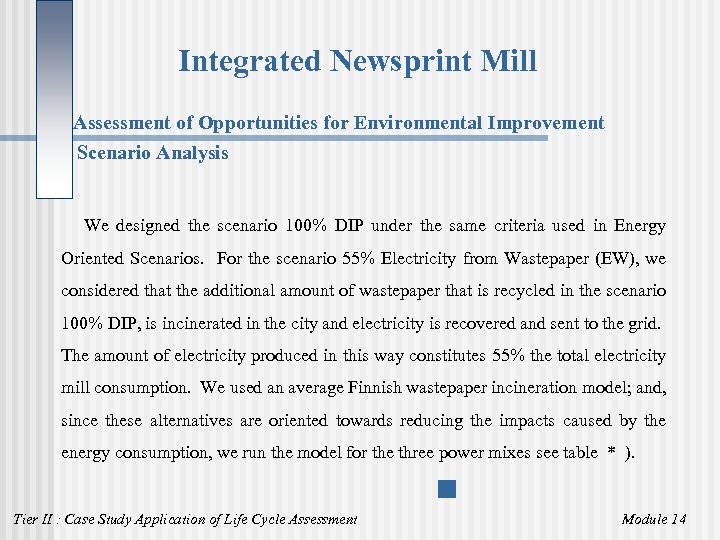 Integrated Newsprint Mill

Assessment of Opportunities for Environmental Improvement
Scenario Analysis

We designed the scenario 100% DIP under the same criteria used in Energy Oriented Scenarios. For the scenario 55% Electricity from Wastepaper (EW), we considered that the additional amount of wastepaper that is recycled in the scenario 100% DIP, is incinerated in the city and electricity is recovered and sent to the grid. The amount of electricity produced in this way constitutes 55% the total electricity mill consumption. We used an average Finnish wastepaper incineration model; and, since these alternatives are oriented towards reducing the impacts caused by the energy consumption, we run the model for the three power mixes see table * ).

Tier II : Case Study Application of Life Cycle Assessment

Module 14